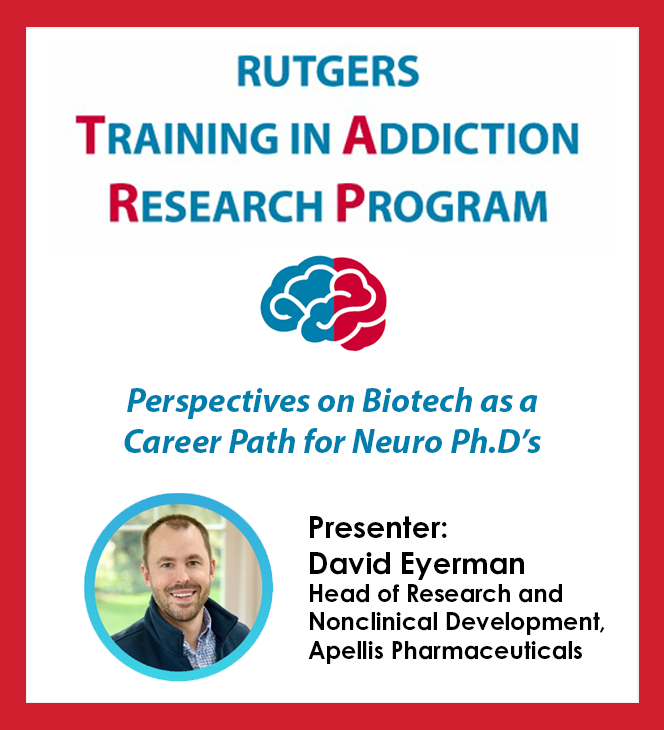 RUTGERS
TRAINING IN ADDICTION
RESEARCH PROGRAM

Perspectives on Biotech as a Career Path for Neuro Ph.D's

Presenter:
David Eyerman
Head of Research and Nonclinical Development, Apellis Pharmaceuticals